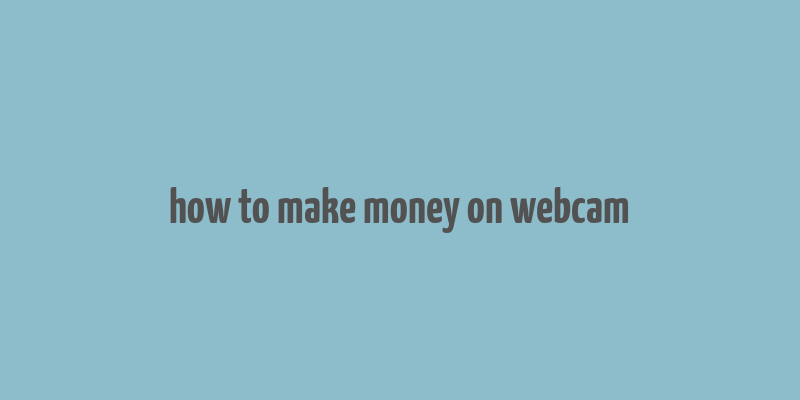 how to make money on webcam